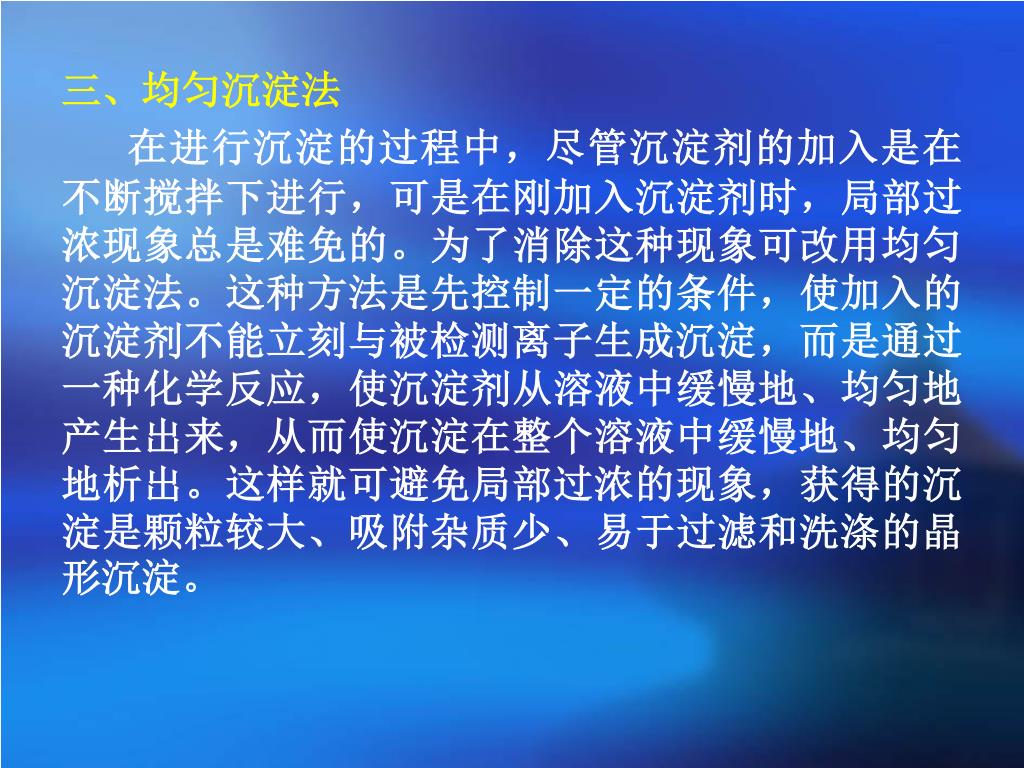 三、均匀沉淀法

在进行沉淀的过程中，尽管沉淀剂的加入是在不断搅拌下进行，可是在刚加入沉淀剂时，局部过浓现象总是难免的。为了消除这种现象可改用均匀沉淀法。这种方法是先控制一定的条件，使加入的沉淀剂不能立刻与被检测离子生成沉淀，而是通过一种化学反应，使沉淀剂从溶液中缓慢地、均匀地产生出来，从而使沉淀在整个溶液中缓慢地、均匀地析出。这样就可避免局部过浓的现象，获得的沉淀是颗粒较大、吸附杂质少、易于过滤和洗涤的晶形沉淀。